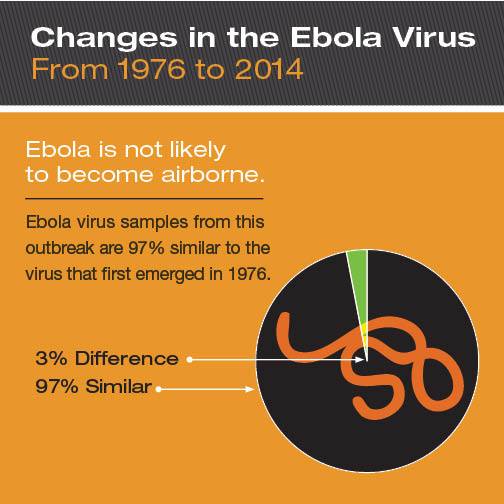 Changes in the Ebola Virus
From 1976 to 2014

Ebola is not likely to become airborne.

Ebola virus samples from this outbreak are 97% similar to the virus that first emerged in 1976.

3% Difference
97% Similar